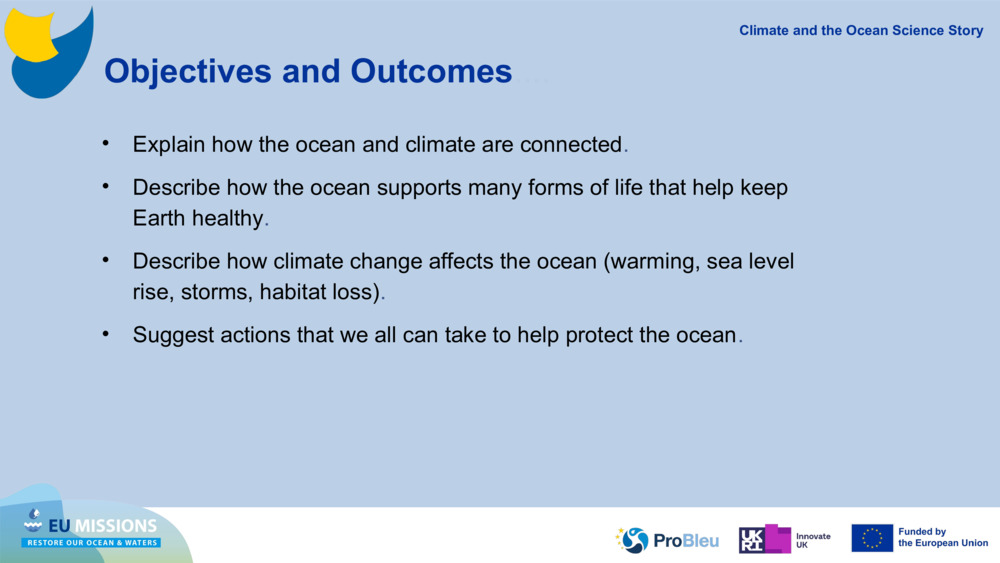 Climate and the Ocean Science Story

Objectives and Outcomes

• Explain how the ocean and climate are connected.

• Describe how the ocean supports many forms of life that help keep Earth healthy.

• Describe how climate change affects the ocean (warming, sea level rise, storms, habitat loss).

• Suggest actions that we all can take to help protect the ocean.

EU MISSIONS
RESTORE OUR OCEAN & WATERS

ProBleu

UKRI Innovate UK

Funded by the European Union